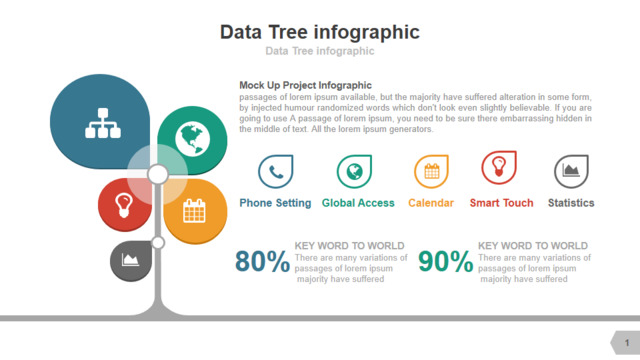 Data Tree infographic

Data Tree infographic

Mock Up Project Infographic
passages of lorem ipsum available, but the majority have suffered alteration in some form, by injected humour randomized words which don't look even slightly believable. If you are going to use A passage of lorem ipsum, you need to be sure there embarrassing hidden in the middle of text. All the lorem ipsum generators.

Phone Setting
Global Access
Calendar
Smart Touch
Statistics

80%
KEY WORD TO WORLD
There are many variations of passages of lorem ipsum majority have suffered

90%
KEY WORD TO WORLD
There are many variations of passages of lorem ipsum majority have suffered

1